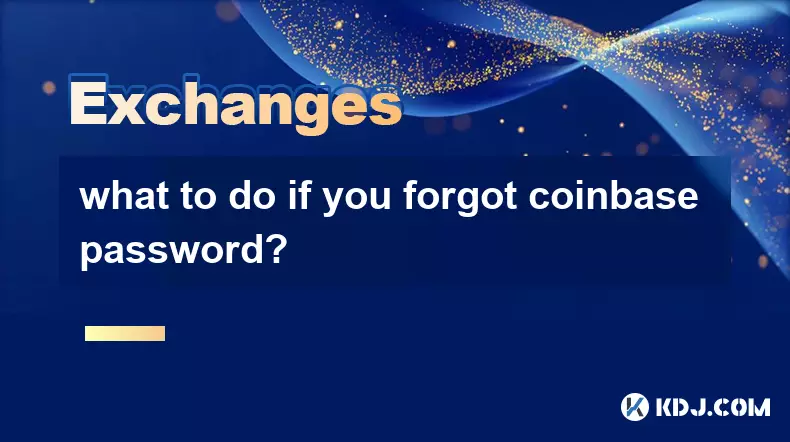 Exchanges

what to do if you forgot coinbase password?

KDJ.COM